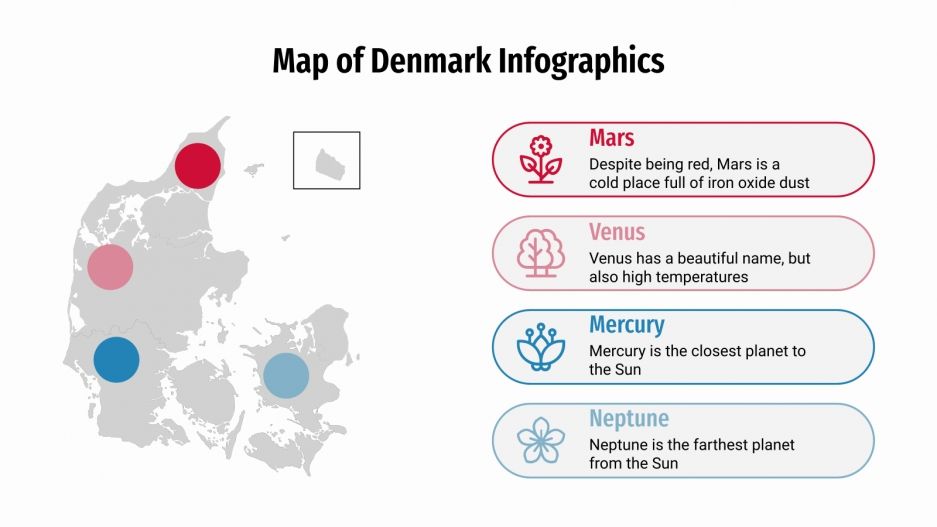 Map of Denmark Infographics

Mars
Despite being red, Mars is a cold place full of iron oxide dust

Venus
Venus has a beautiful name, but also high temperatures

Mercury
Mercury is the closest planet to the Sun

Neptune
Neptune is the farthest planet from the Sun